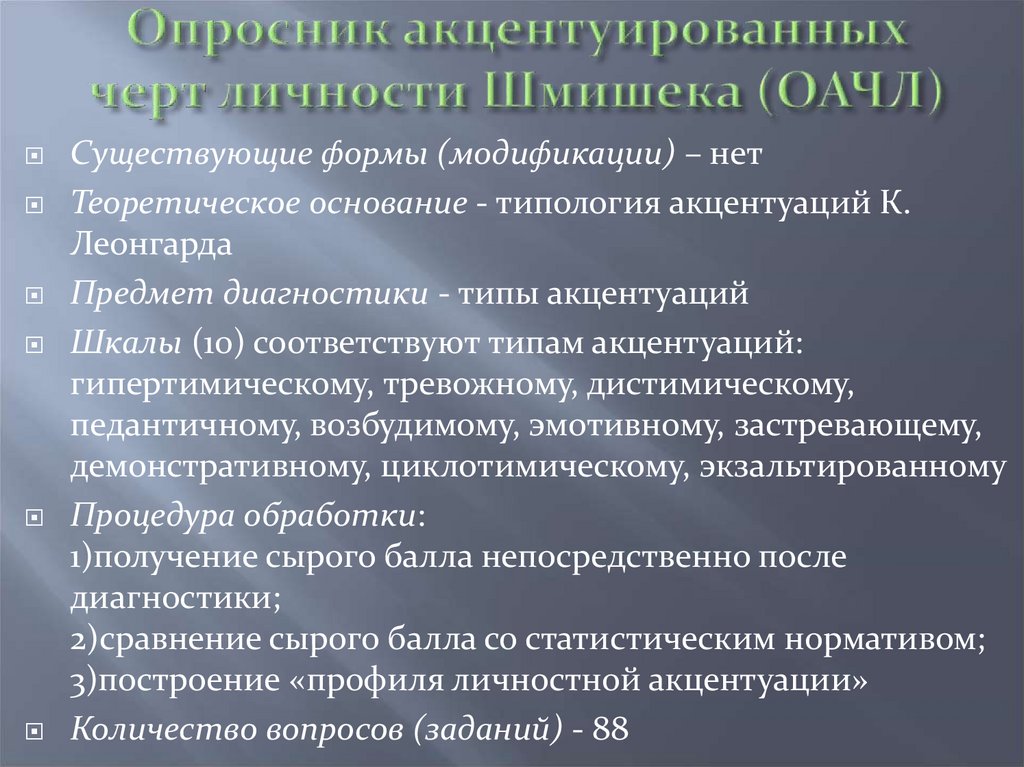 Опросник акцентуированных черт личности Шмишека (ОАЧЛ)

Существующие формы (модификации) – нет

Теоретическое основание - типология акцентуаций К. Леонгарда

Предмет диагностики - типы акцентуаций

Шкалы (10) соответствуют типам акцентуаций: гипертимическому, тревожному, дистимическому, педантичному, возбудимому, эмотивному, застревающему, демонстративному, циклотимическому, экзальтированному

Процедура обработки:
1)получение сырого балла непосредственно после диагностики;
2)сравнение сырого балла со статистическим нормативом;
3)построение «профиля личностной акцентуации»

Количество вопросов (заданий) - 88